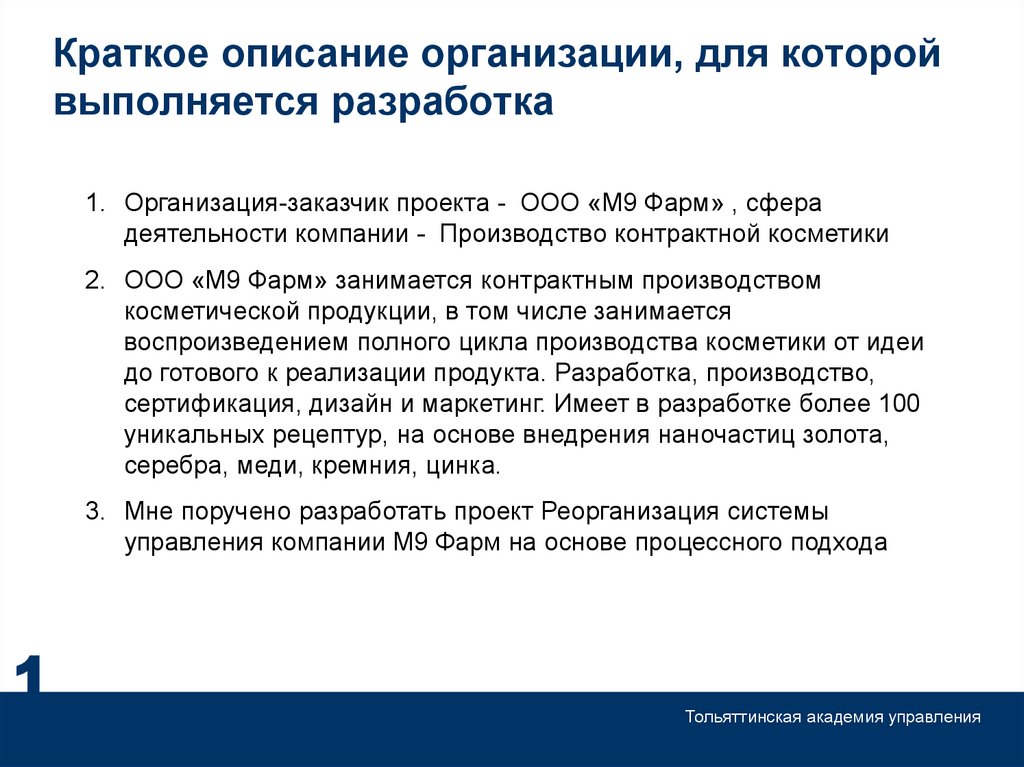 Краткое описание организации, для которой выполняется разработка

1. Организация-заказчик проекта - ООО «М9 Фарм» , сфера деятельности компании - Производство контрактной косметики

2. ООО «М9 Фарм» занимается контрактным производством косметической продукции, в том числе занимается воспроизведением полного цикла производства косметики от идеи до готового к реализации продукта. Разработка, производство, сертификация, дизайн и маркетинг. Имеет в разработке более 100 уникальных рецептур, на основе внедрения наночастиц золота, серебра, меди, кремния, цинка.

3. Мне поручено разработать проект Реорганизация системы управления компании М9 Фарм на основе процессного подхода

1

Тольяттинская академия управления